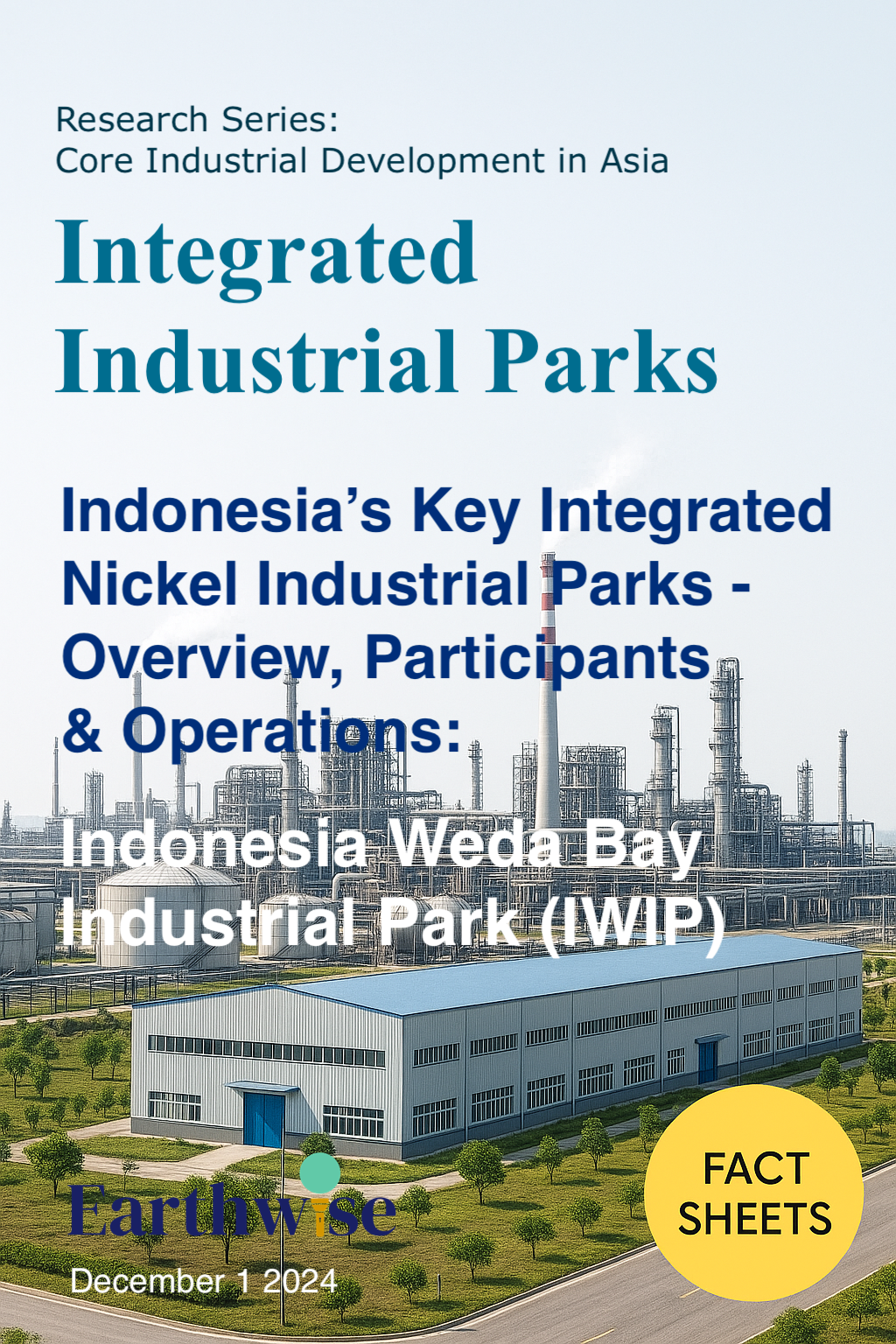 Research Series:
Core Industrial Development in Asia

Integrated Industrial Parks

Indonesia's Key Integrated Nickel Industrial Parks - Overview, Participants & Operations:

Indonesia Weda Bay Industrial Park (IWIP)

Earthwise

December 1 2024

FACT SHEETS